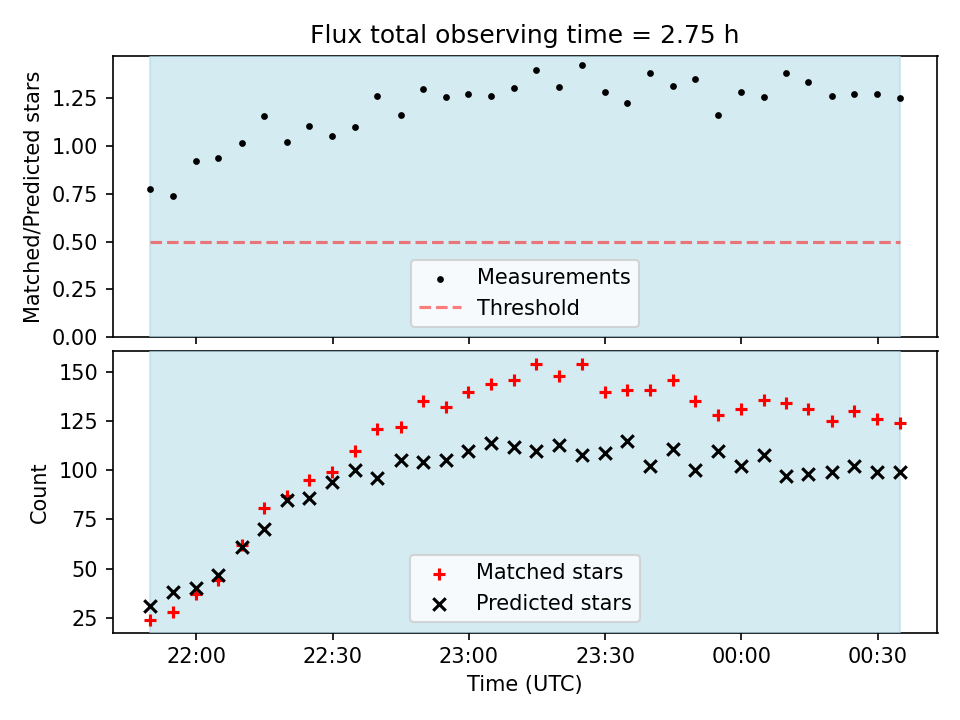 Flux total observing time = 2.75 h

Matched/Predicted stars

1.25
1.00
0.75
0.50
0.25
0.00

Measurements
Threshold

Count

150
125
100
75
50
25

Matched stars
Predicted stars

22:00
22:30
23:00
23:30
00:00
00:30

Time (UTC)